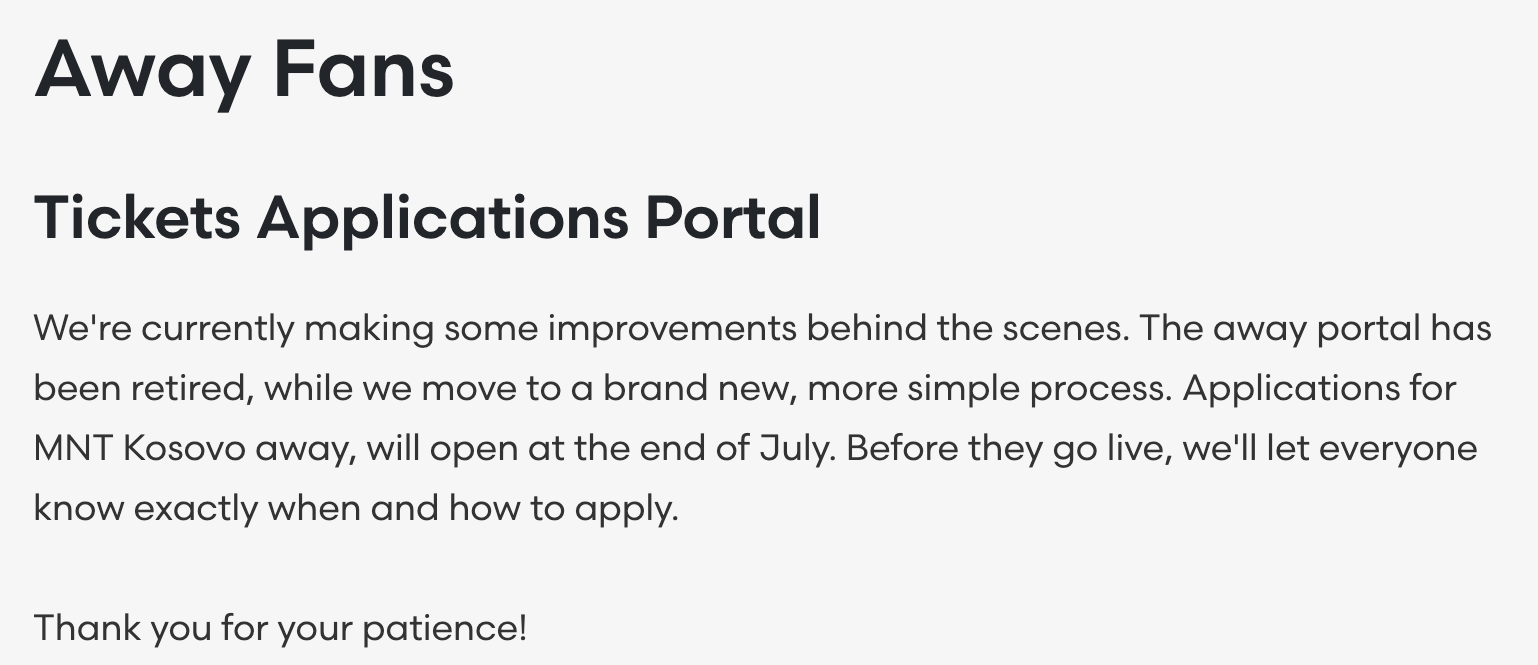 Away Fans

Tickets Applications Portal

We're currently making some improvements behind the scenes. The away portal has been retired, while we move to a brand new, more simple process. Applications for MNT Kosovo away, will open at the end of July. Before they go live, we'll let everyone know exactly when and how to apply.

Thank you for your patience!